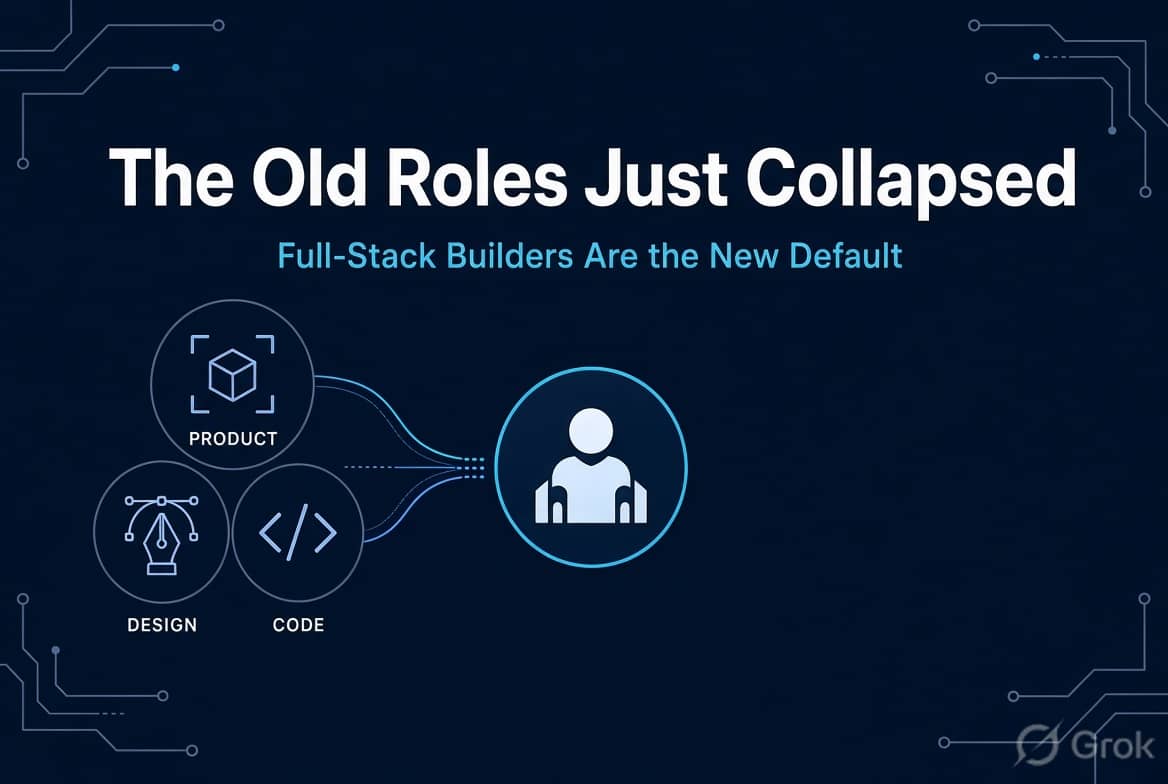 The Old Roles Just Collapsed

Full-Stack Builders Are the New Default

PRODUCT

DESIGN

CODE

Grok